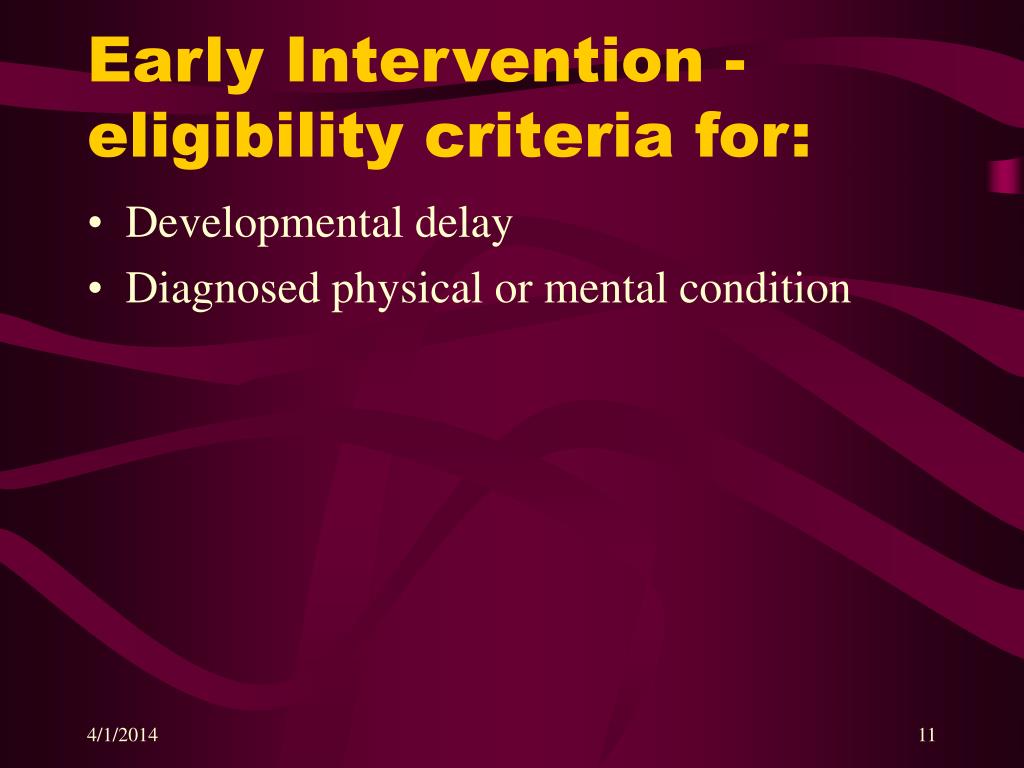 Early Intervention - eligibility criteria for:

• Developmental delay
• Diagnosed physical or mental condition

4/1/2014

11